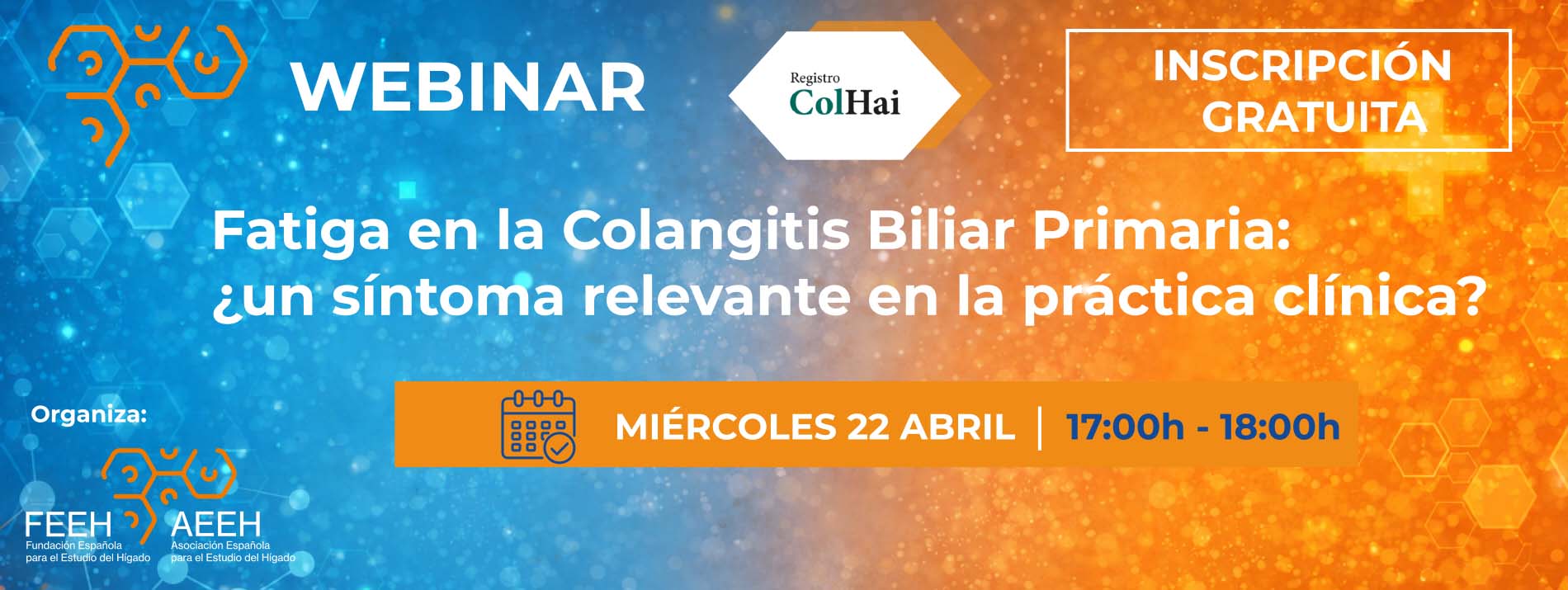 WEBINAR

Registro
ColHai

INSCRIPCIÓN GRATUITA

Fatiga en la Colangitis Biliar Primaria: ¿un síntoma relevante en la práctica clínica?

MIÉRCOLES 22 ABRIL | 17:00h - 18:00h

Organiza:

FEEH
Fundación Española para el Estudio del Hígado

AEEH
Asociación Española para el Estudio del Hígado